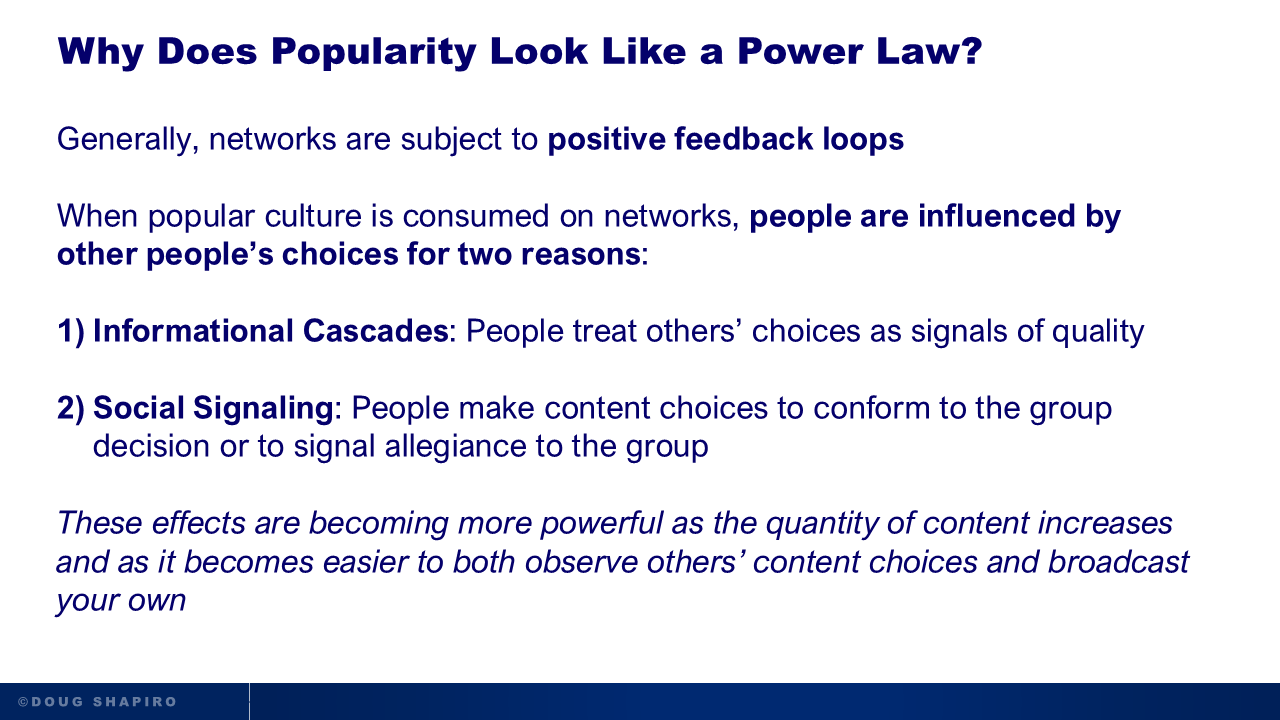 Why Does Popularity Look Like a Power Law?

Generally, networks are subject to positive feedback loops

When popular culture is consumed on networks, people are influenced by other people's choices for two reasons:

1) Informational Cascades: People treat others' choices as signals of quality

2) Social Signaling: People make content choices to conform to the group decision or to signal allegiance to the group

These effects are becoming more powerful as the quantity of content increases and as it becomes easier to both observe others' content choices and broadcast your own

©DOUG SHAPIRO